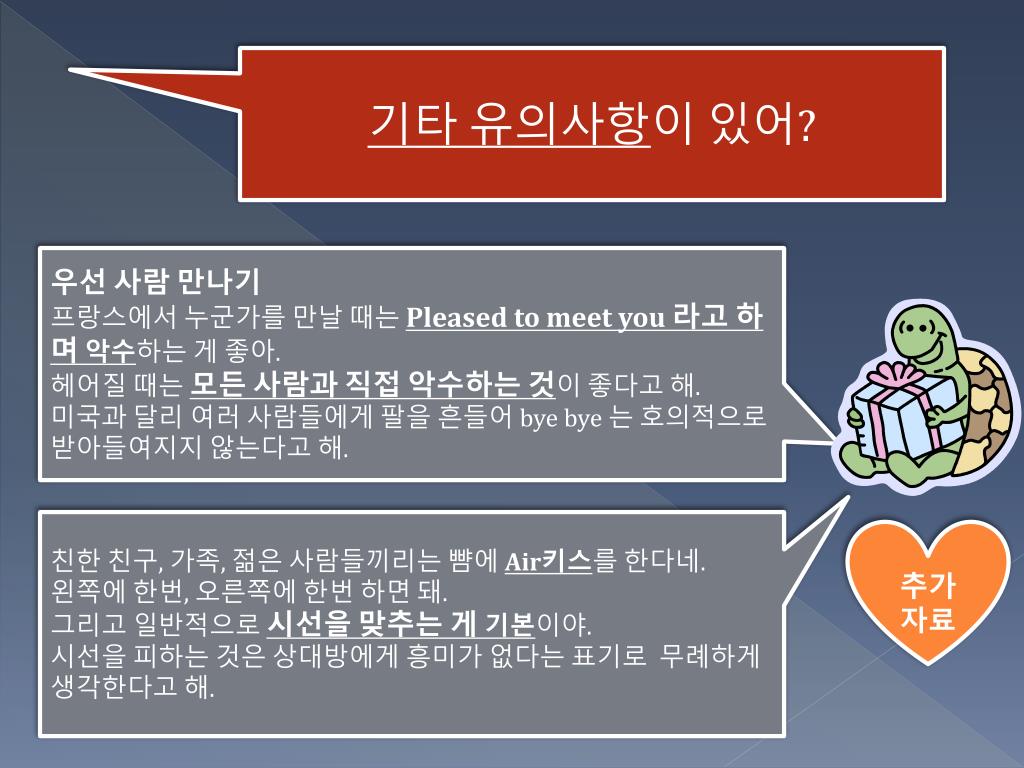 기타 유의사항이 있어?

우선 사람 만나기
프랑스에서 누군가를 만날 때는 Pleased to meet you 라고 하며 악수하는 게 좋아.
헤어질 때는 모든 사람과 직접 악수하는 것이 좋다고 해.
미국과 달리 여러 사람들에게 팔을 흔들어 bye bye 는 호의적으로 받아들여지지 않는다고 해.

친한 친구, 가족, 젊은 사람들끼리는 뺨에 Air키스를 한다네.
왼쪽에 한번, 오른쪽에 한번 하면 돼.
그리고 일반적으로 시선을 맞추는 게 기본이야.
시선을 피하는 것은 상대방에게 흥미가 없다는 표기로 무례하게 생각한다고 해.

추가 자료